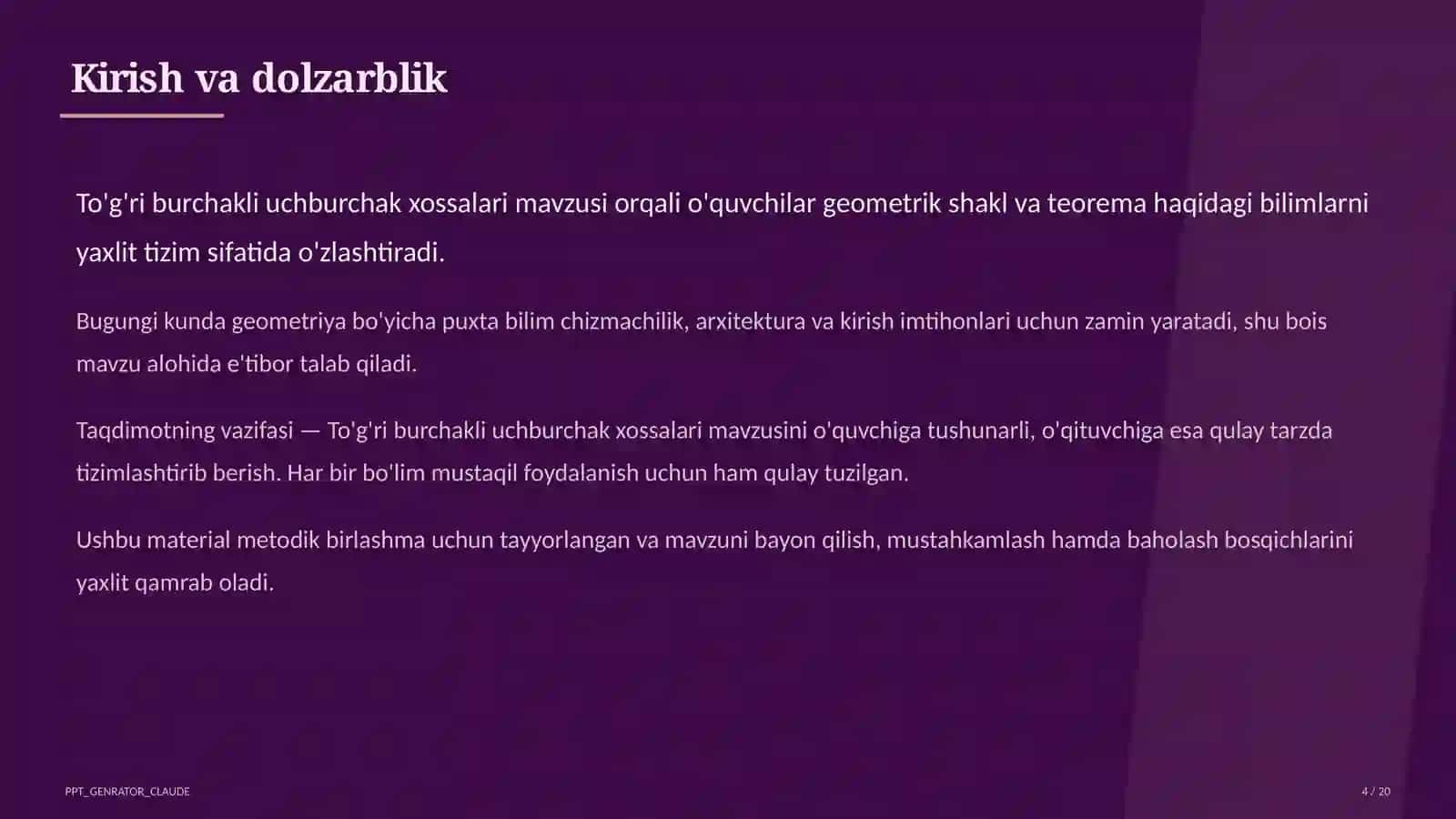 Kirish va dolzarblik

To'g'ri burchakli uchburchak xossalari mavzusi orqali o'quvchilar geometrik shakl va teorema haqidagi bilimlarni yaxlit tizim sifatida o'zlashtiradi.

Bugungi kunda geometriya bo'yicha puxta bilim chizmachilik, arxitektura va kirish imtihonlari uchun zamin yaratadi, shu bois mavzu alohida e'tibor talab qiladi.

Taqdimotning vazifasi — To'g'ri burchakli uchburchak xossalari mavzusini o'quvchiga tushunarli, o'qituvchiga esa qulay tarzda tizimlashtirib berish. Har bir bo'lim mustaqil foydalanish uchun ham qulay tuzilgan.

Ushbu material metodik birlashma uchun tayyorlangan va mavzuni bayon qilish, mustahkamlash hamda baholash bosqichlarini yaxlit qamrab oladi.

PPT_GENRATOR_CLAUDE

4 / 20